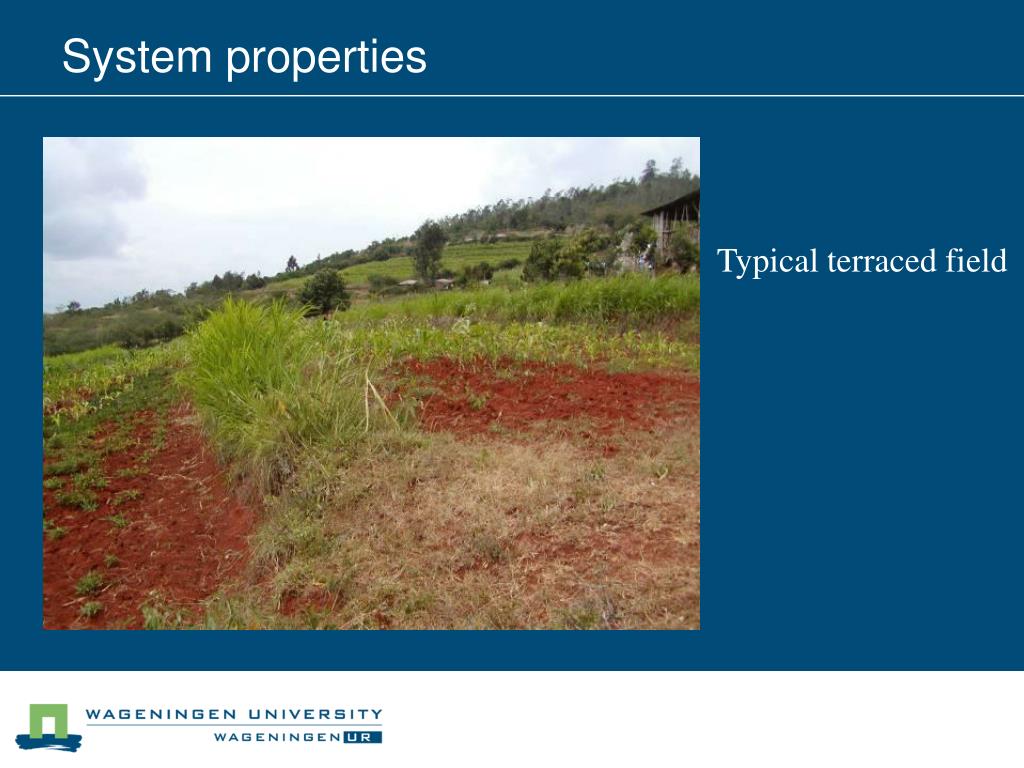 System properties

Typical terraced field

WAGENINGEN UNIVERSITY
WAGENINGEN UR